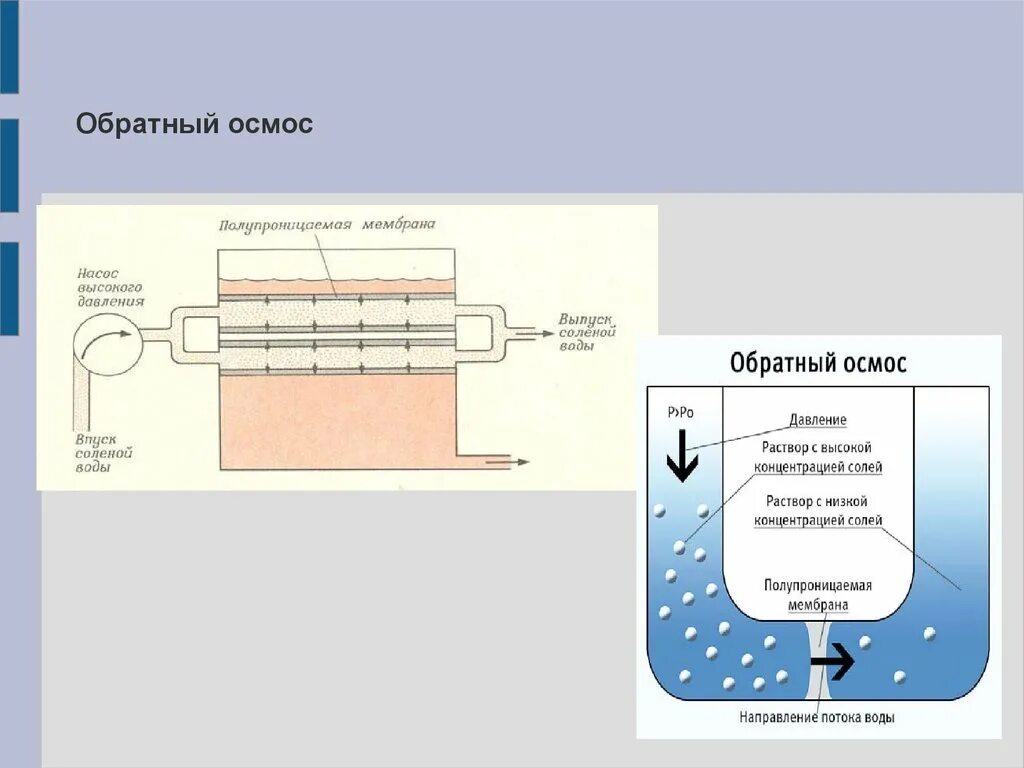 Обратный осмос

Полупроницаемая мембрана

Насос высокого давления

Выпуск соленой воды

Впуск соленой воды

Обратный осмос

P>Po

Давление

Раствор с высокой концентрацией солей

Раствор с низкой концентрацией солей

Полупроницаемая мембрана

Направление потока воды